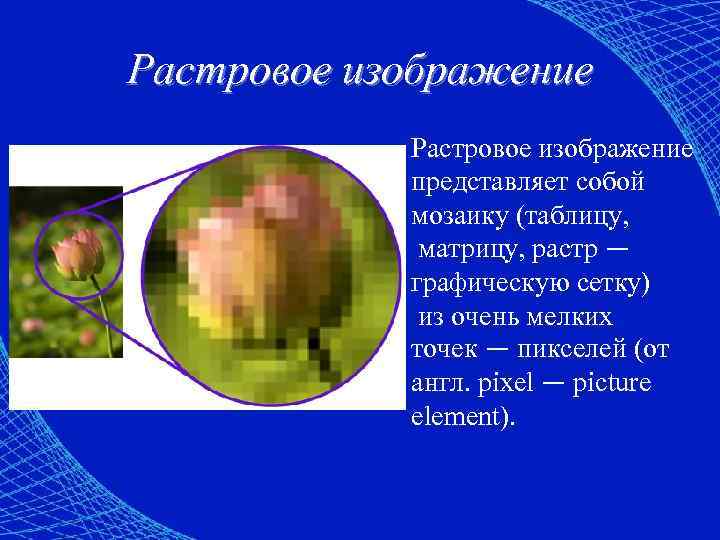 Растровое изображение

Растровое изображение представляет собой мозаику (таблицу, матрицу, растр — графическую сетку) из очень мелких точек — пикселей (от англ. pixel — picture element).